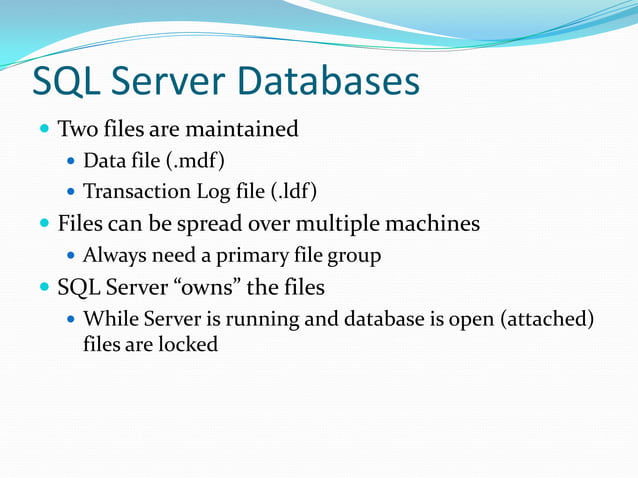 SQL Server Databases

- Two files are maintained
  - Data file (.mdf)
  - Transaction Log file (.ldf)
- Files can be spread over multiple machines
  - Always need a primary file group
- SQL Server “owns” the files
  - While Server is running and database is open (attached) files are locked